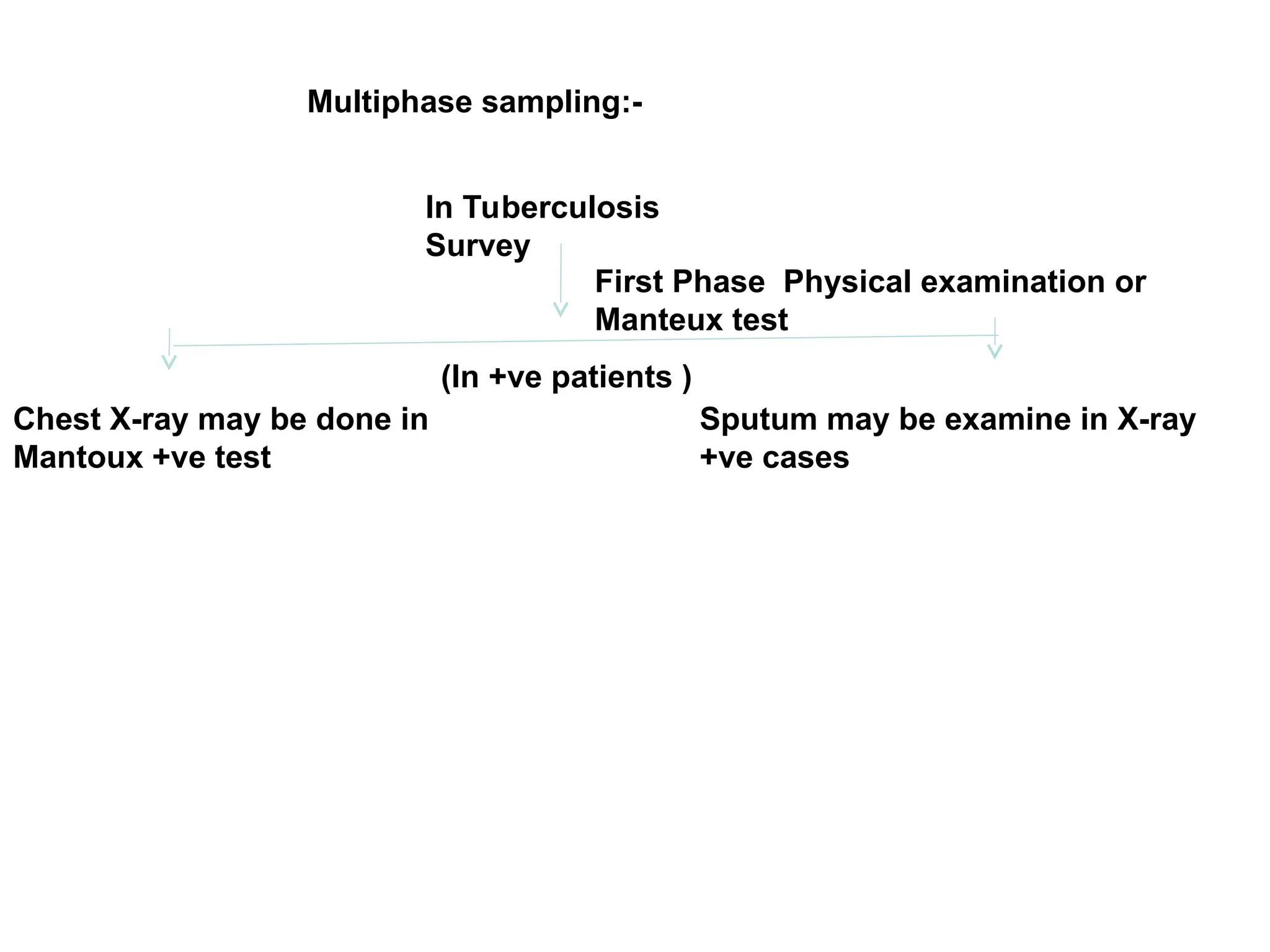 Multiphase sampling:-

In Tuberculosis Survey

First Phase Physical examination or Manteux test

(In +ve patients )

Chest X-ray may be done in Mantoux +ve test

Sputum may be examine in X-ray +ve cases